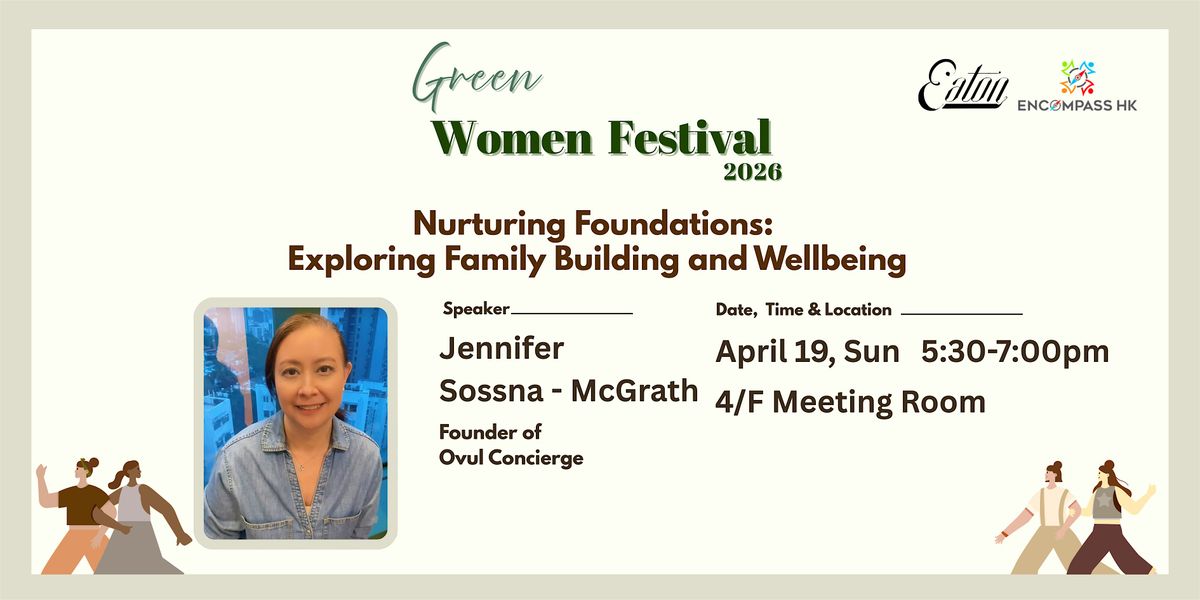 Green
Women Festival
2026

Eaton
ENCOMPASS HK

Nurturing Foundations:
Exploring Family Building and Wellbeing

Speaker
Jennifer
Sossna - McGrath
Founder of
Ovul Concierge

Date, Time & Location
April 19, Sun 5:30-7:00pm
4/F Meeting Room